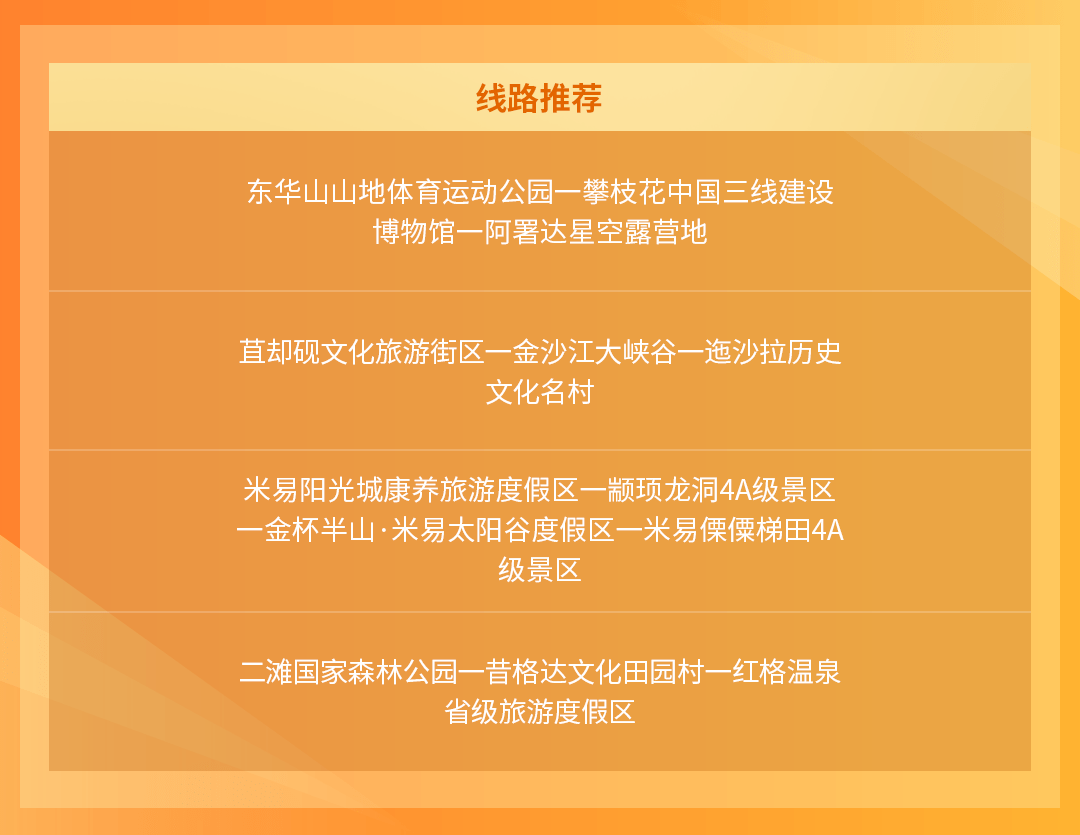 线路推荐

东华山山地体育运动公园一攀枝花中国三线建设博物馆一阿署达星空露营地

苴却砚文化旅游街区一金沙江大峡谷一迤沙拉历史文化名村

米易阳光城康养旅游度假区一颛顼龙洞4A级景区一金杯半山·米易太阳谷度假区一米易傈僳梯田4A级景区

二滩国家森林公园一昔格达文化田园村一红格温泉省级旅游度假区